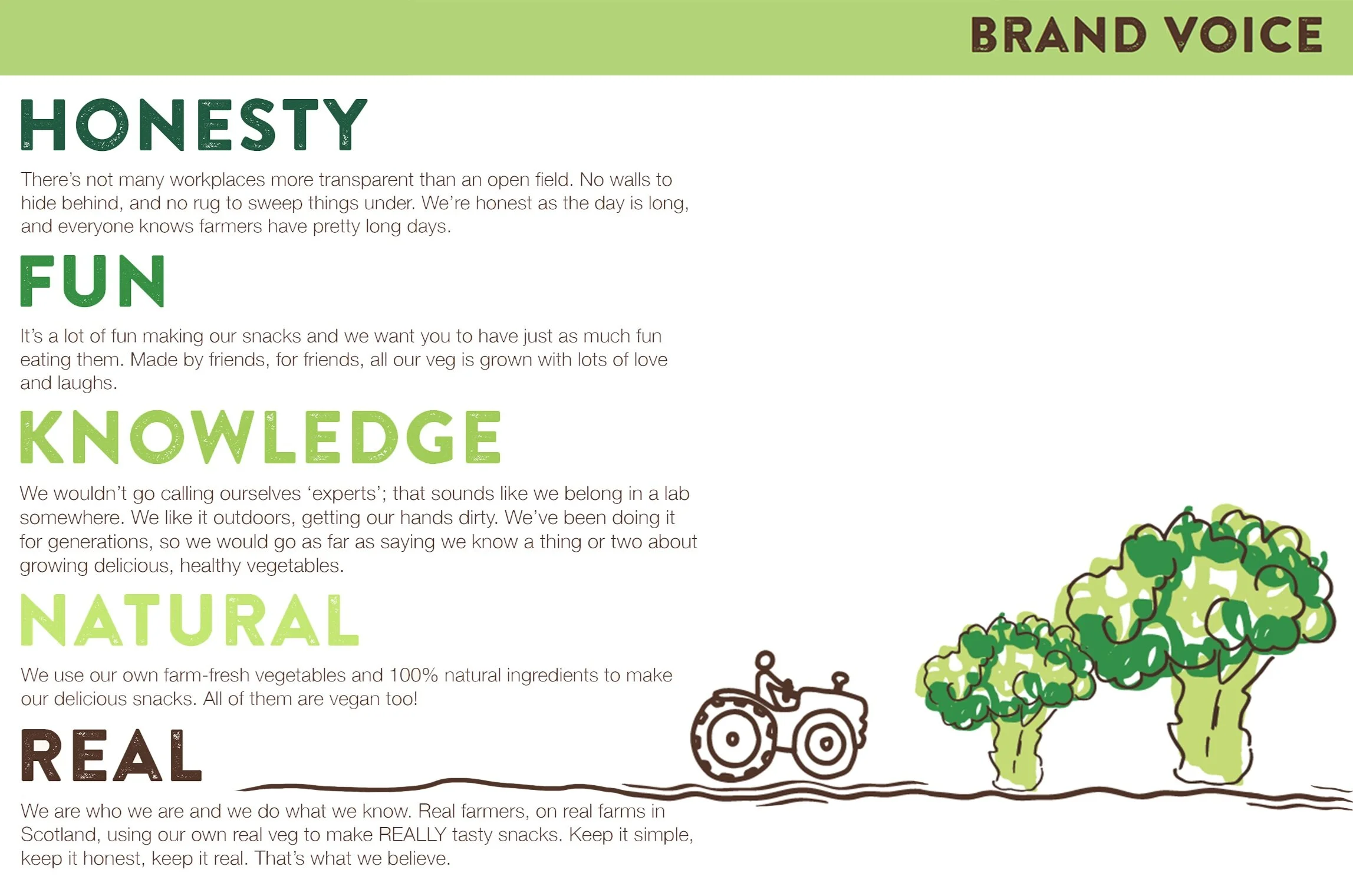 BRAND VOICE

HONESTY

There's not many workplaces more transparent than an open field. No walls to hide behind, and no rug to sweep things under. We're honest as the day is long, and everyone knows farmers have pretty long days.

FUN

It's a lot of fun making our snacks and we want you to have just as much fun eating them. Made by friends, for friends, all our veg is grown with lots of love and laughs.

KNOWLEDGE

We wouldn't go calling ourselves 'experts'; that sounds like we belong in a lab somewhere. We like it outdoors, getting our hands dirty. We've been doing it for generations, so we would go as far as saying we know a thing or two about growing delicious, healthy vegetables.

NATURAL

We use our own farm-fresh vegetables and 100% natural ingredients to make our delicious snacks. All of them are vegan too!

REAL

We are who we are and we do what we know. Real farmers, on real farms in Scotland, using our own real veg to make REALLY tasty snacks. Keep it simple, keep it honest, keep it real. That's what we believe.